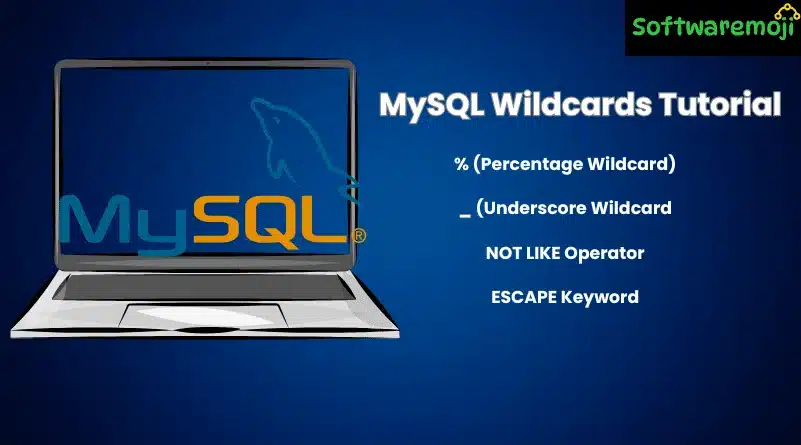 Softwaremoji

MySQL®

MySQL Wildcards Tutorial

% (Percentage Wildcard)

_ (Underscore Wildcard

NOT LIKE Operator

ESCAPE Keyword